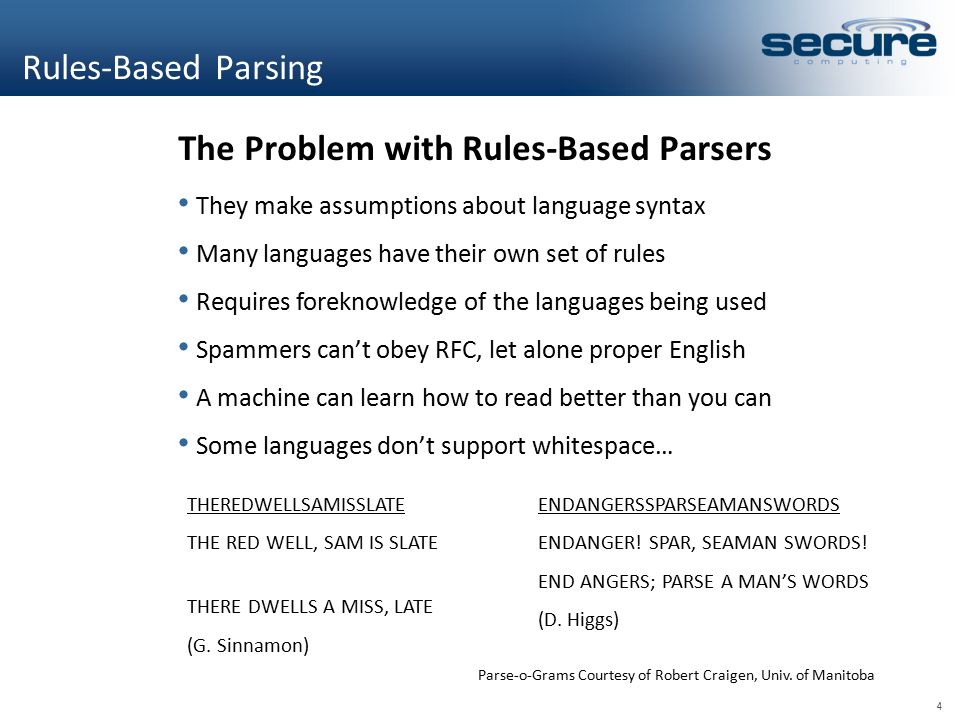 Rules-Based Parsing

secure
computing

The Problem with Rules-Based Parsers

• They make assumptions about language syntax
• Many languages have their own set of rules
• Requires foreknowledge of the languages being used
• Spammers can't obey RFC, let alone proper English
• A machine can learn how to read better than you can
• Some languages don't support whitespace…

THEREDWELLSAMISSLATE

THE RED WELL, SAM IS SLATE

THERE DWELLS A MISS, LATE

(G. Sinnamon)

ENDANGERSSPARSEAMANSWORDS

ENDANGER! SPAR, SEAMAN SWORDS!

END ANGERS; PARSE A MAN'S WORDS

(D. Higgs)

Parse-o-Grams Courtesy of Robert Craigen, Univ. of Manitoba

4